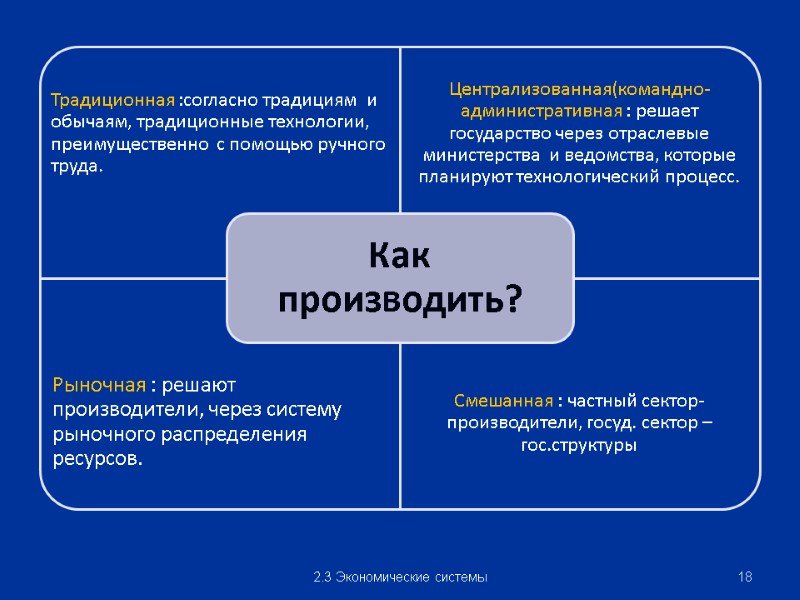 Традиционная :согласно традициям и обычаям, традиционные технологии, преимущественно с помощью ручного труда.

Централизованная(командно-административная : решает государство через отраслевые министерства и ведомства, которые планируют технологический процесс.

Как производить?

Рыночная : решают производители, через систему рыночного распределения ресурсов.

Смешанная : частный сектор-производители, госуд. сектор – гос.структуры

2.3 Экономические системы

18